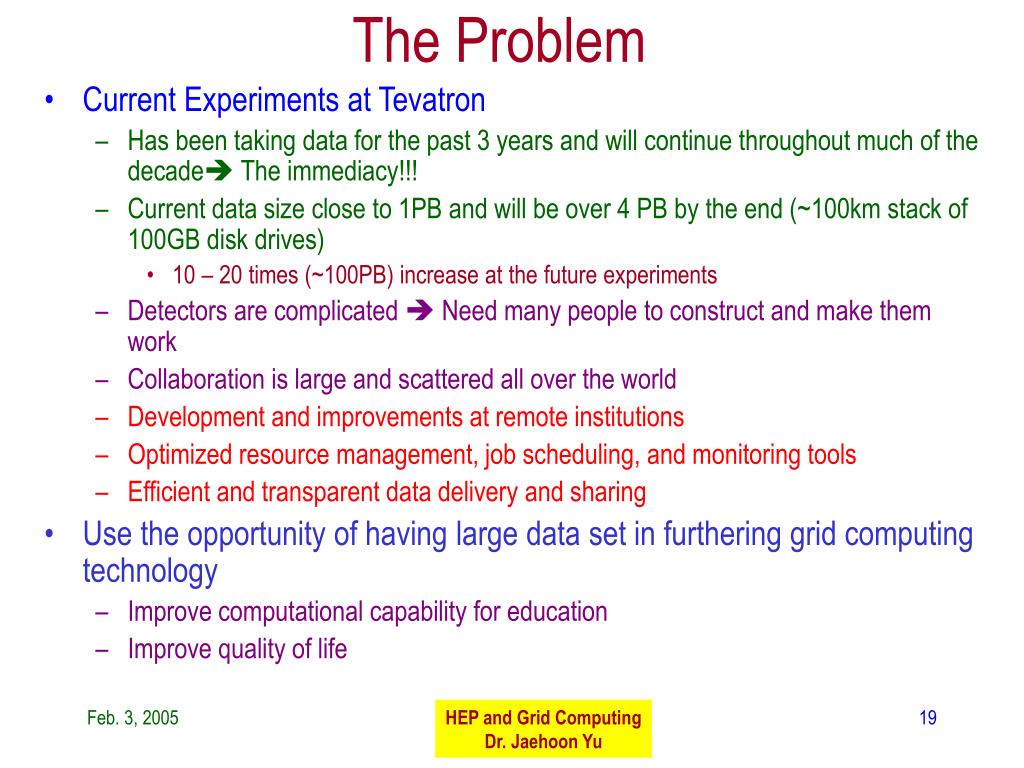 The Problem

• Current Experiments at Tevatron
  – Has been taking data for the past 3 years and will continue throughout much of the decade➔ The immediacy!!!
  – Current data size close to 1PB and will be over 4 PB by the end (~100km stack of 100GB disk drives)
    • 10 – 20 times (~100PB) increase at the future experiments
  – Detectors are complicated ➔ Need many people to construct and make them work
  – Collaboration is large and scattered all over the world
  – Development and improvements at remote institutions
  – Optimized resource management, job scheduling, and monitoring tools
  – Efficient and transparent data delivery and sharing
• Use the opportunity of having large data set in furthering grid computing technology
  – Improve computational capability for education
  – Improve quality of life

Feb. 3, 2005

HEP and Grid Computing
Dr. Jaehoon Yu

19